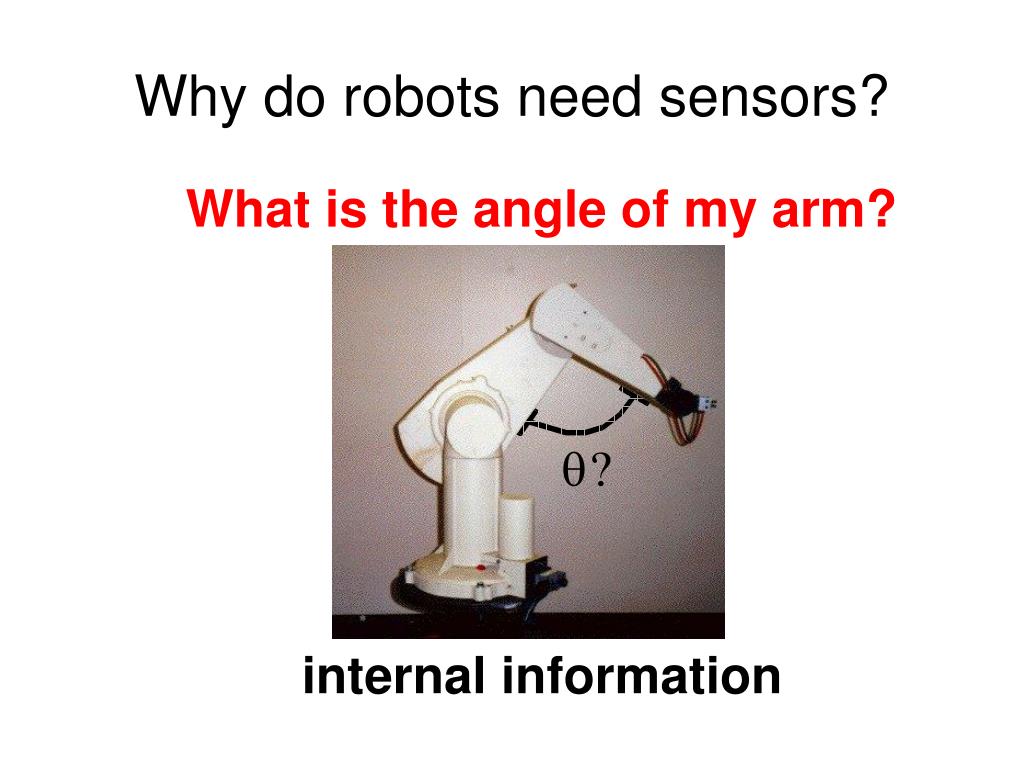 Why do robots need sensors?

What is the angle of my arm?

$\theta$?

internal information